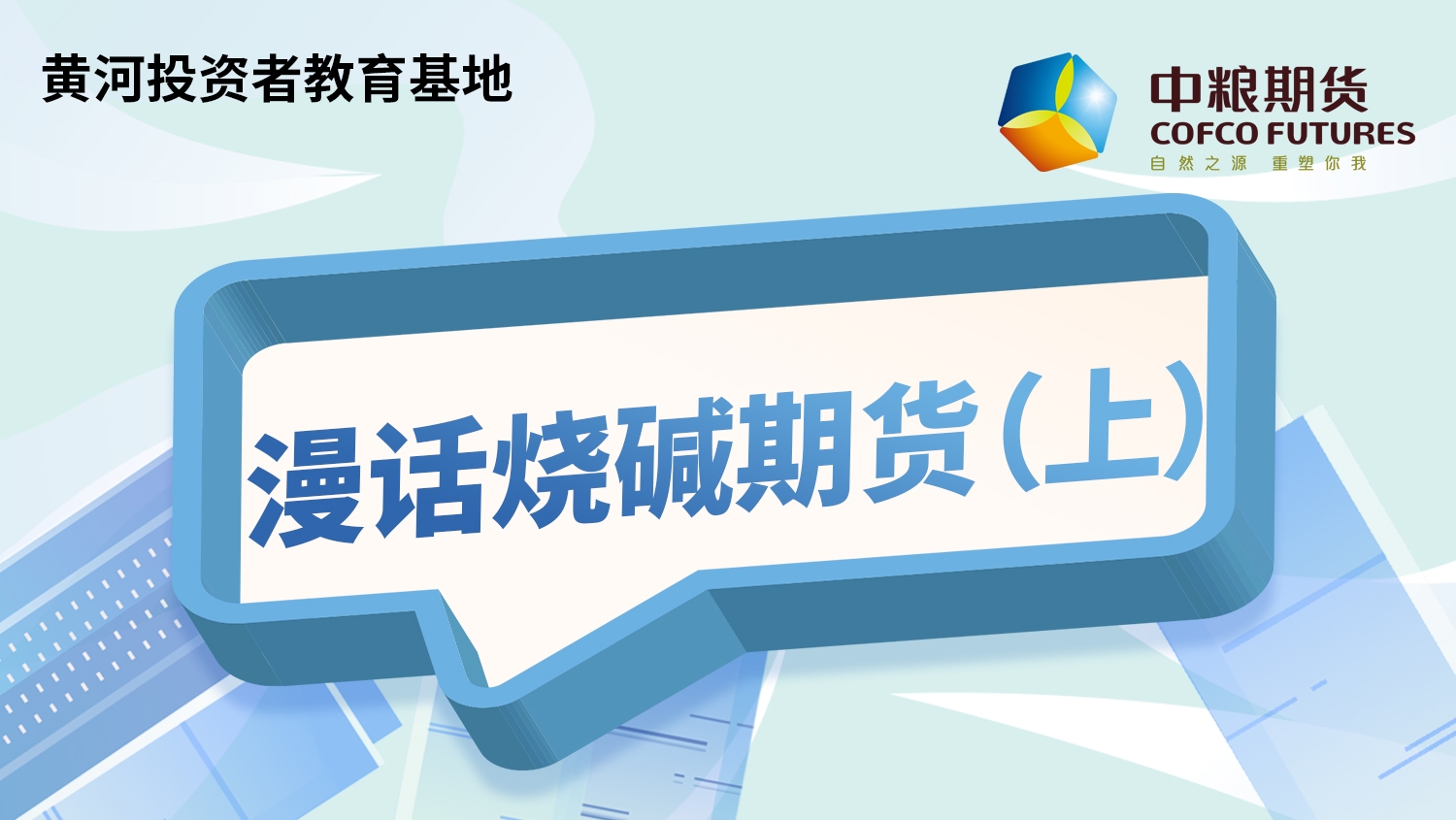 黄河投资者教育基地

中粮期货
COFCO FUTURES
自然之源 重塑你我

漫话烧碱期货（上）